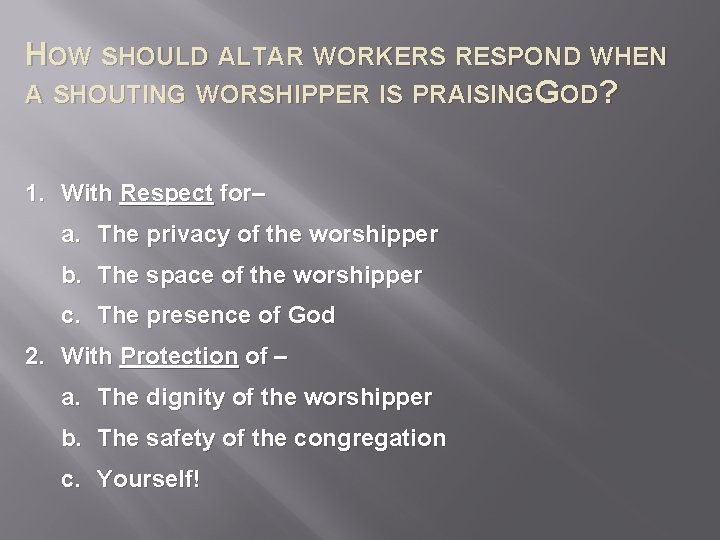 HOW SHOULD ALTAR WORKERS RESPOND WHEN A SHOUTING WORSHIPPER IS PRAISINGGOD?

1. With Respect for–
a. The privacy of the worshipper
b. The space of the worshipper
c. The presence of God
2. With Protection of –
a. The dignity of the worshipper
b. The safety of the congregation
c. Yourself!